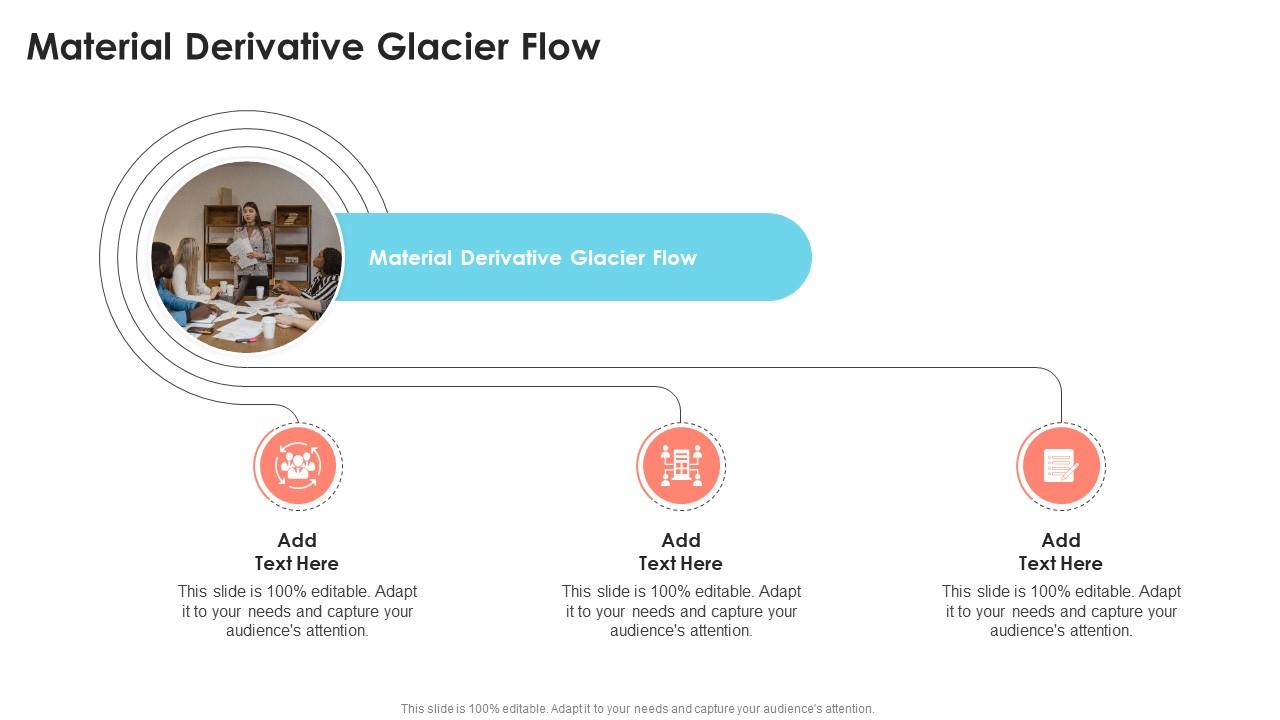 Material Derivative Glacier Flow

Material Derivative Glacier Flow

Add
Text Here
This slide is 100% editable. Adapt it to your needs and capture your audience's attention.

Add
Text Here
This slide is 100% editable. Adapt it to your needs and capture your audience's attention.

Add
Text Here
This slide is 100% editable. Adapt it to your needs and capture your audience's attention.

This slide is 100% editable. Adapt it to your needs and capture your audience's attention.